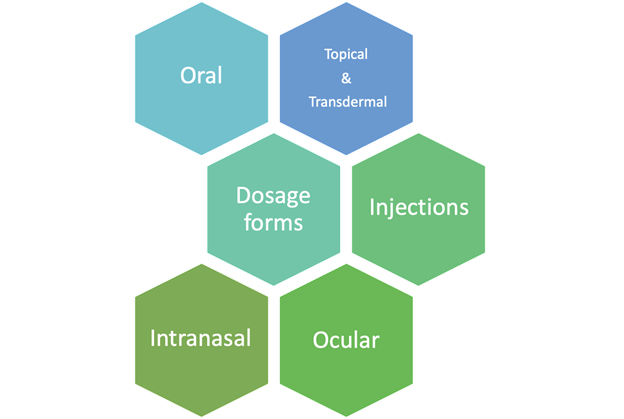 Oral

Topical
&
Transdermal

Dosage forms

Injections

Intranasal

Ocular